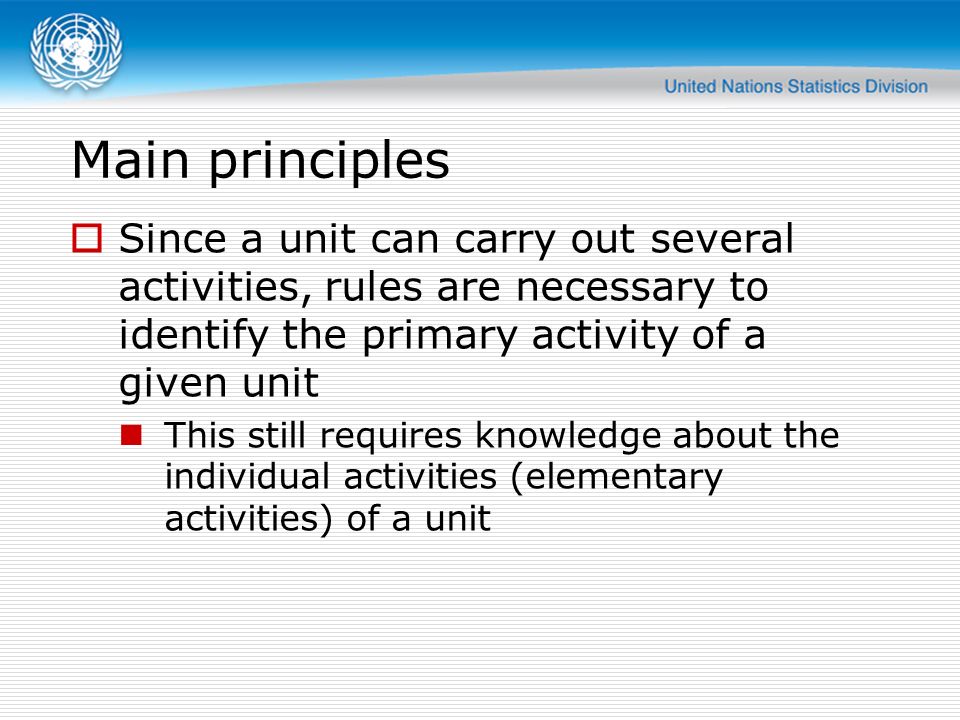 United Nations Statistics Division

Main principles

Since a unit can carry out several activities, rules are necessary to identify the primary activity of a given unit

This still requires knowledge about the individual activities (elementary activities) of a unit